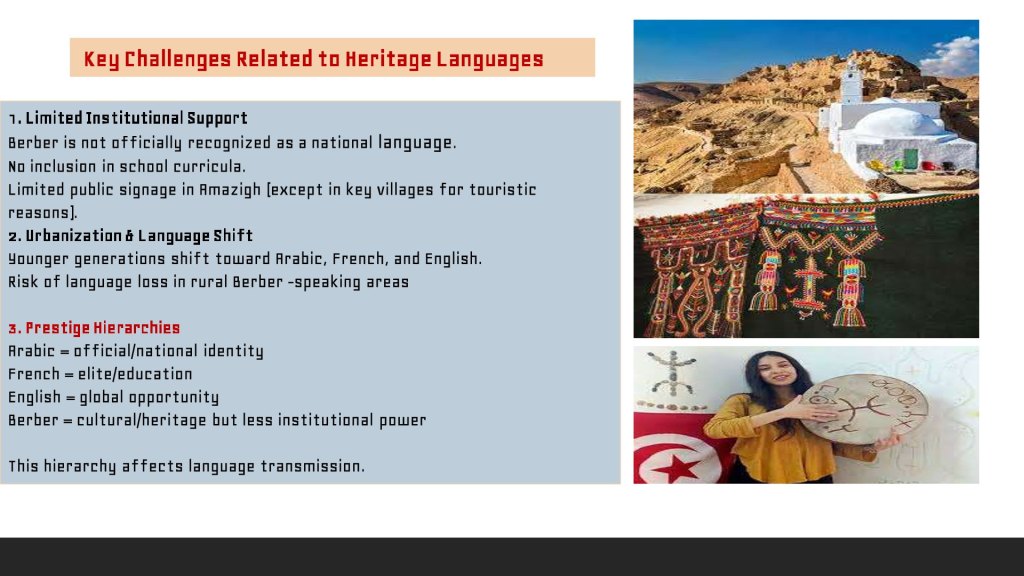 Key Challenges Related to Heritage Languages

1. Limited Institutional Support
Berber is not officially recognized as a national language.
No inclusion in school curricula.
Limited public signage in Amazigh (except in key villages for touristic reasons).
2. Urbanization & Language Shift
Younger generations shift toward Arabic, French, and English.
Risk of language loss in rural Berber -speaking areas

3. Prestige Hierarchies
Arabic = official/national identity
French = elite/education
English = global opportunity
Berber = cultural/heritage but less institutional power

This hierarchy affects language transmission.